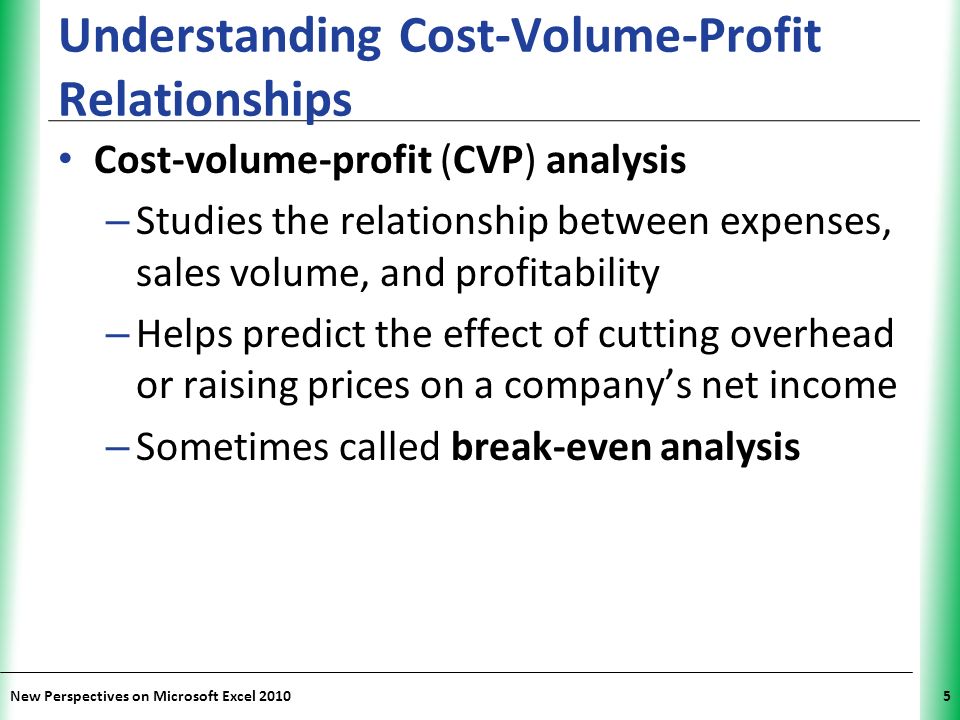 Understanding Cost-Volume-Profit Relationships

• Cost-volume-profit (CVP) analysis

– Studies the relationship between expenses, sales volume, and profitability

– Helps predict the effect of cutting overhead or raising prices on a company's net income

– Sometimes called break-even analysis

New Perspectives on Microsoft Excel 2010

5